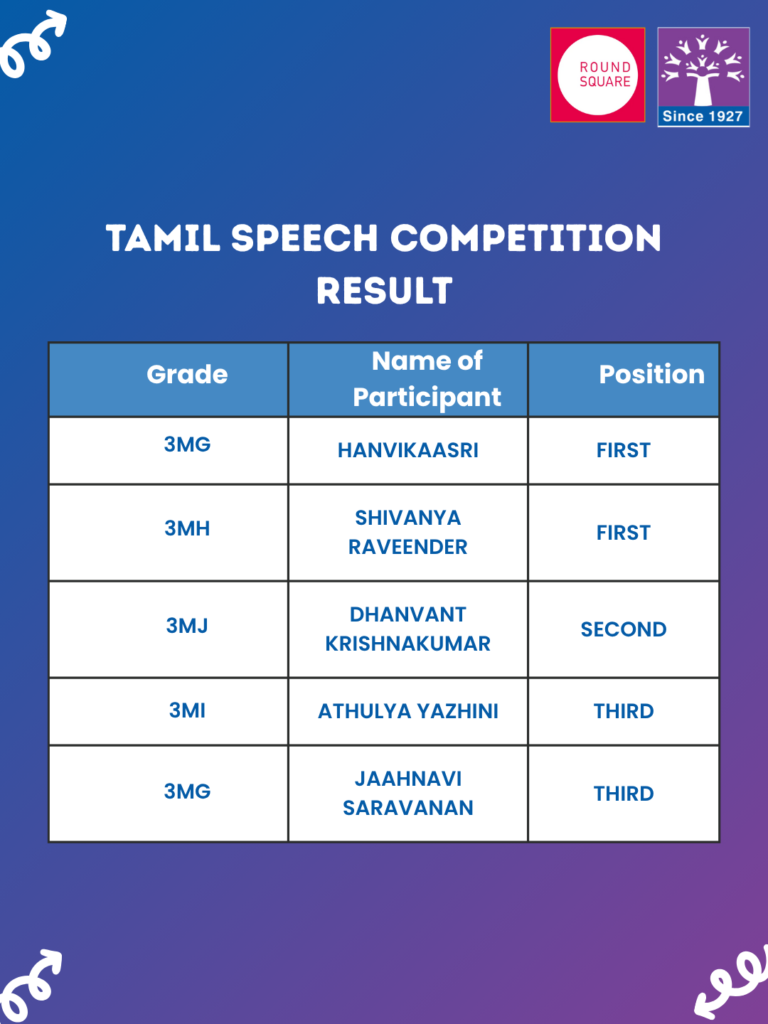 ROUND SQUARE

Since 1927

TAMIL SPEECH COMPETITION RESULT

| Grade | Name of Participant | Position |
|---|---|---|
| 3MG | HANVIKAASRI | FIRST |
| 3MH | SHIVANYA RAVEENDER | FIRST |
| 3MJ | DHANVANT KRISHNAKUMAR | SECOND |
| 3MI | ATHULYA YAZHINI | THIRD |
| 3MG | JAAHNAVI SARAVANAN | THIRD |